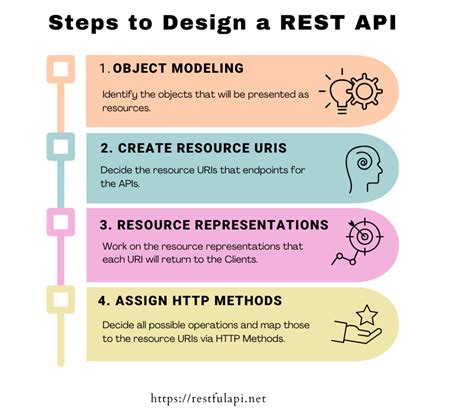 Steps to Design a REST API

1. OBJECT MODELING

Identify the objects that will be presented as resources.

2. CREATE RESOURCE URIS

Decide the resource URIs that endpoints for the APIs.

3. RESOURCE REPRESENTATIONS

Work on the resource representations that each URI will return to the Clients.

4. ASSIGN HTTP METHODS

Decide all possible operations and map those to the resource URIs via HTTP Methods.

https://restfulapi.net